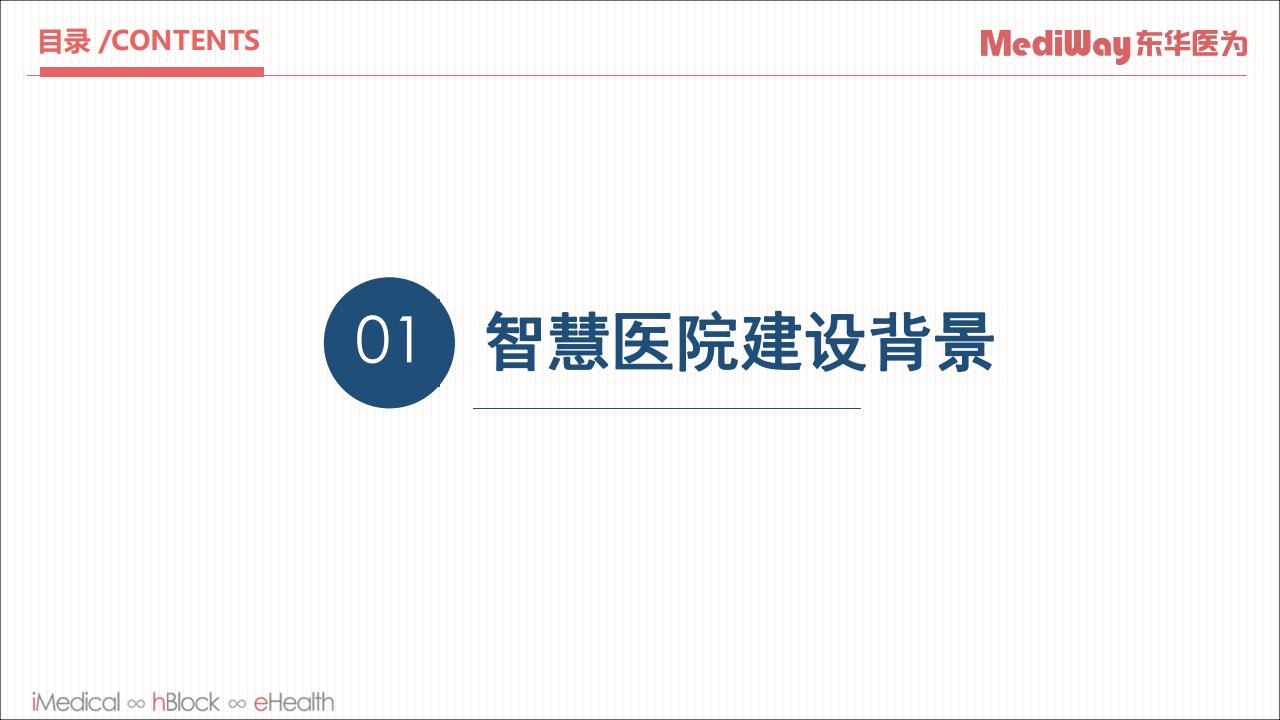 目录 /CONTENTS

MediWay 东华医为

01 智慧医院建设背景

iMedical ∞ hBlock ∞ eHealth